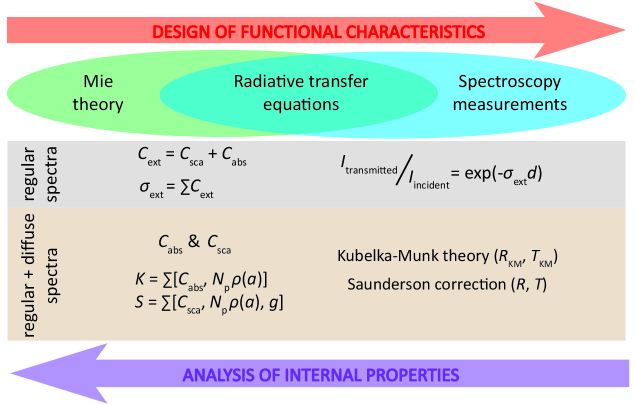 DESIGN OF FUNCTIONAL CHARACTERISTICS

Mie theory

Radiative transfer equations

Spectroscopy measurements

regular spectra

$C_{ext} = C_{sca} + C_{abs}$

$\sigma_{ext} = \sum C_{ext}$

$I_{transmitted} / I_{incident} = \exp(-\sigma_{ext} d)$

regular + diffuse spectra

$C_{abs}$ & $C_{sca}$

$K = \sum[C_{abs}, N_p \rho(a)]$

$S = \sum[C_{sca}, N_p \rho(a), g]$

Kubelka-Munk theory ($R_{KM}$, $T_{KM}$)

Saunderson correction ($R$, $T$)

ANALYSIS OF INTERNAL PROPERTIES